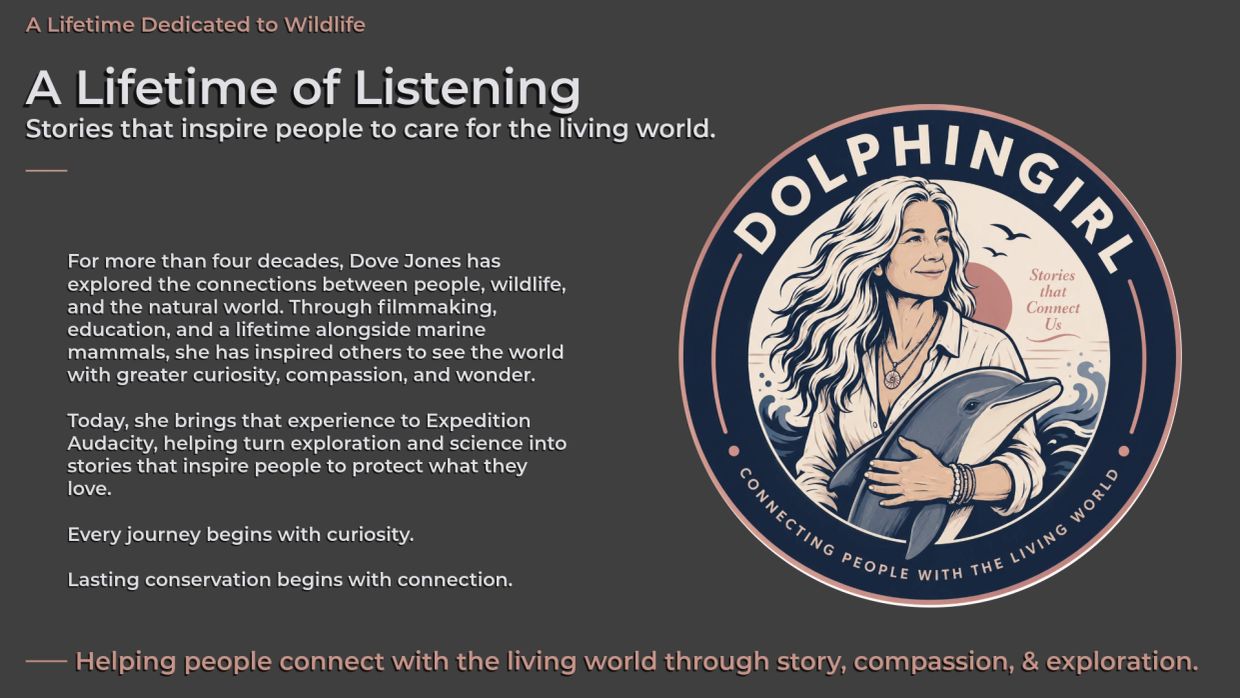 A Lifetime Dedicated to Wildlife

A Lifetime of Listening
Stories that inspire people to care for the living world.

For more than four decades, Dove Jones has explored the connections between people, wildlife, and the natural world. Through filmmaking, education, and a lifetime alongside marine mammals, she has inspired others to see the world with greater curiosity, compassion, and wonder.

Today, she brings that experience to Expedition Audacity, helping turn exploration and science into stories that inspire people to protect what they love.

Every journey begins with curiosity.

Lasting conservation begins with connection.

DOLPHINGIRL

Stories that Connect Us

CONNECTING PEOPLE WITH THE LIVING WORLD

Helping people connect with the living world through story, compassion, & exploration.